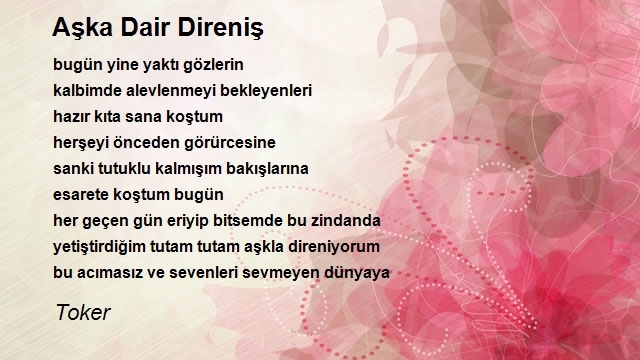 Aşka Dair Direniş

bugün yine yaktı gözlerin
kalbimde alevlenmeyi bekleyenleri
hazır kıta sana koştum
herşeyi önceden görürcesine
sanki tutuklu kalmışım bakışlarına
esarete koştum bugün
her geçen gün eriyip bitsemde bu zindanda
yetiştirdiğim tutam tutam aşkla direniyorum
bu acımasız ve sevenleri sevmeyen dünyaya

Toker